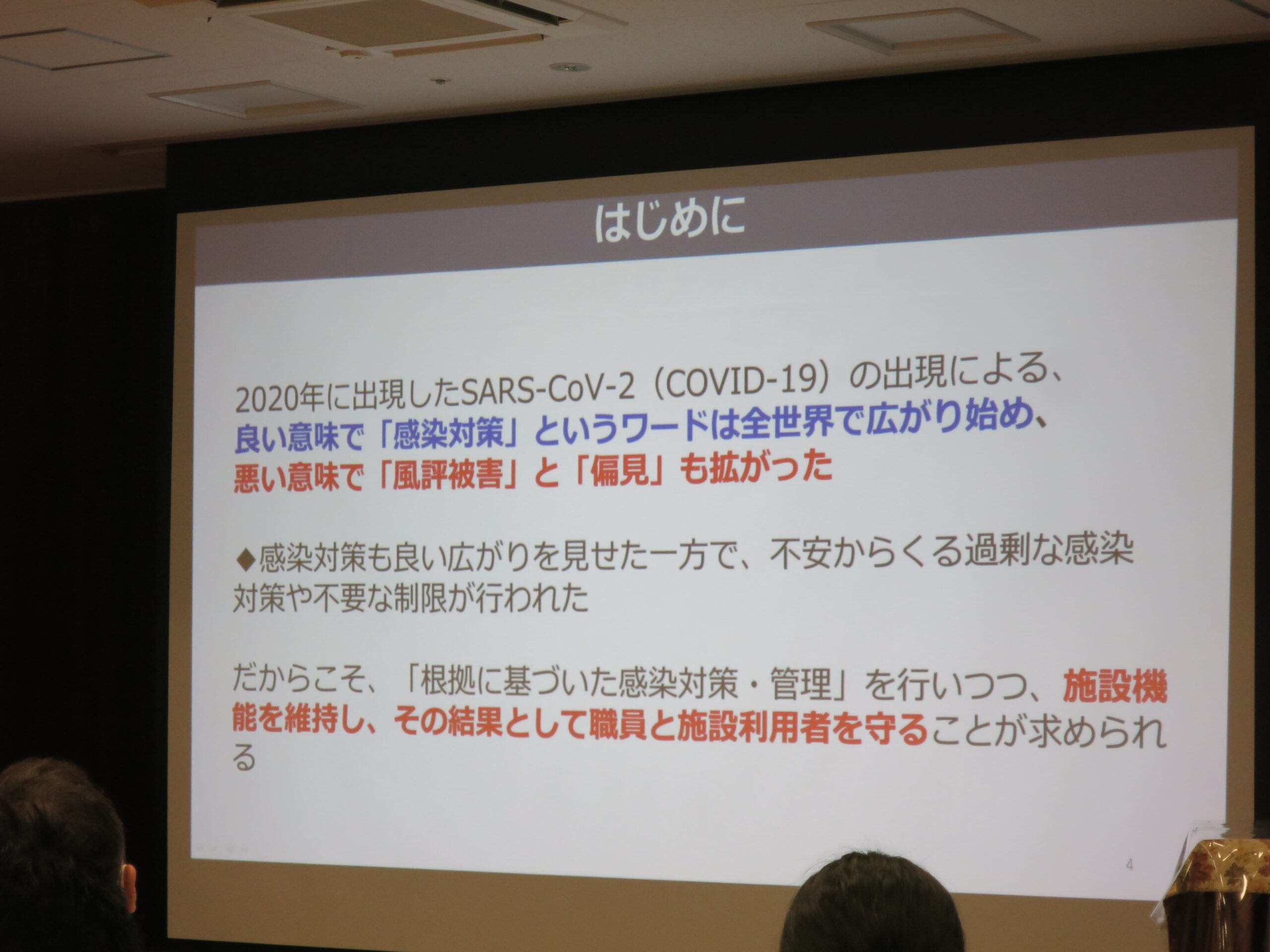 はじめに

2020年に出現したSARS-CoV-2（COVID-19）の出現による、
良い意味で「感染対策」というワードは全世界で広がり始め、
悪い意味で「風評被害」と「偏見」も拡がった

◆感染対策も良い広がりを見せた一方で、不安からくる過剰な感染対策や不要な制限が行われた

だからこそ、「根拠に基づいた感染対策・管理」を行いつつ、施設機能を維持し、その結果として職員と施設利用者を守ることが求められる

4